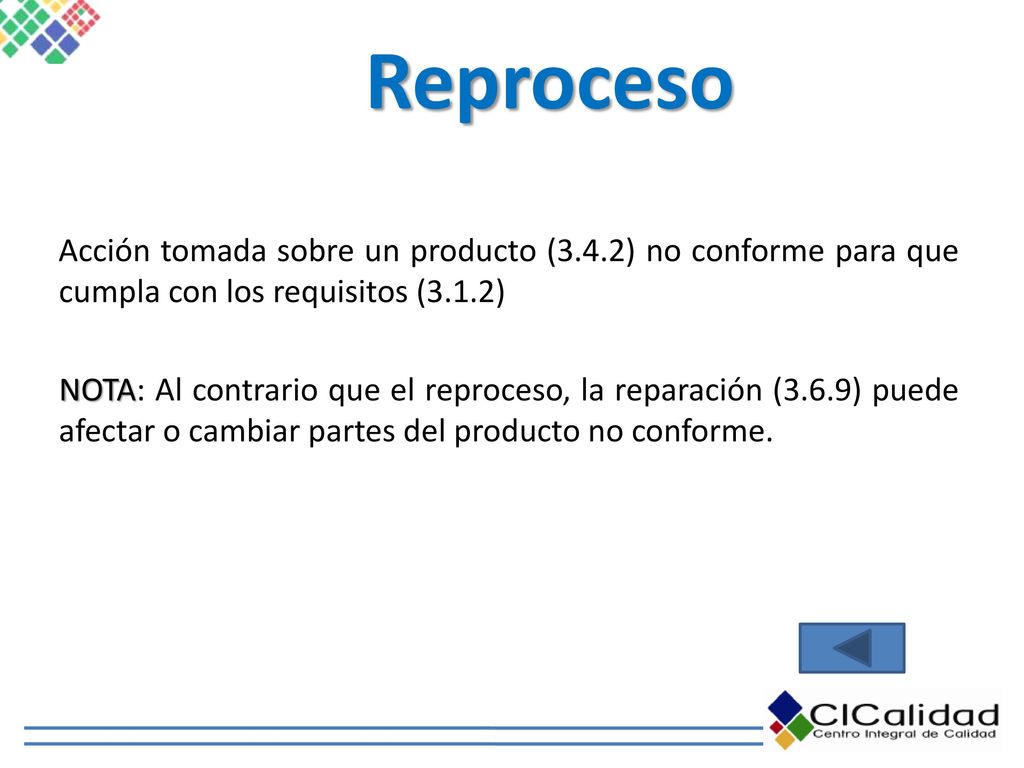 Reproceso

Acción tomada sobre un producto (3.4.2) no conforme para que cumpla con los requisitos (3.1.2)

NOTA: Al contrario que el reproceso, la reparación (3.6.9) puede afectar o cambiar partes del producto no conforme.

CICalidad
Centro Integral de Calidad